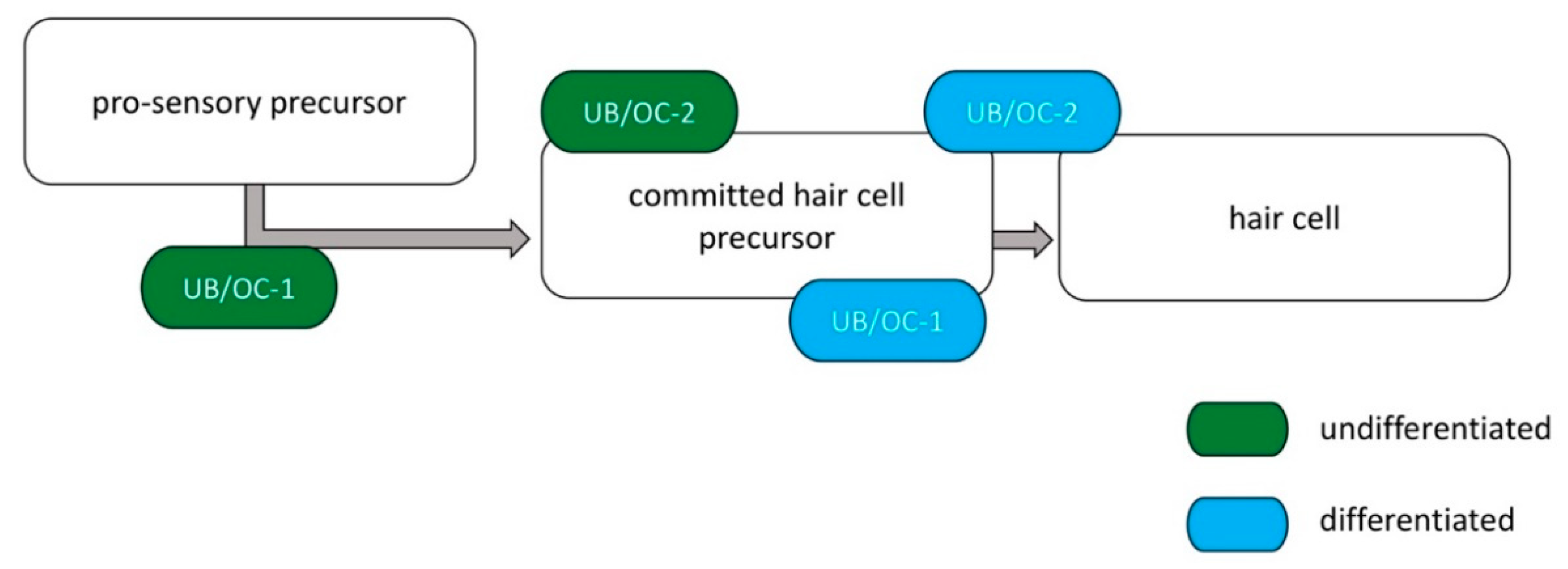 pro-sensory precursor

UB/OC-1

UB/OC-2

committed hair cell precursor

UB/OC-1

UB/OC-2

hair cell

undifferentiated

differentiated